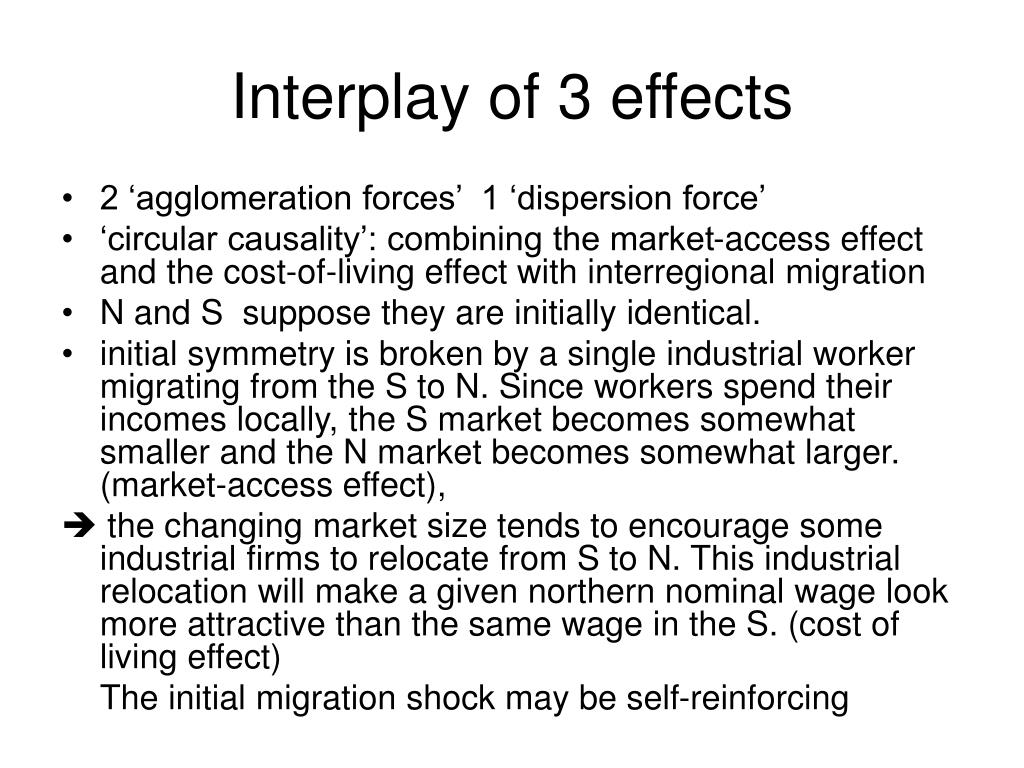 Interplay of 3 effects

• 2 ‘agglomeration forces’ 1 ‘dispersion force’
• ‘circular causality’: combining the market-access effect and the cost-of-living effect with interregional migration
• N and S suppose they are initially identical.
• initial symmetry is broken by a single industrial worker migrating from the S to N. Since workers spend their incomes locally, the S market becomes somewhat smaller and the N market becomes somewhat larger. (market-access effect),

➔ the changing market size tends to encourage some industrial firms to relocate from S to N. This industrial relocation will make a given northern nominal wage look more attractive than the same wage in the S. (cost of living effect)

The initial migration shock may be self-reinforcing